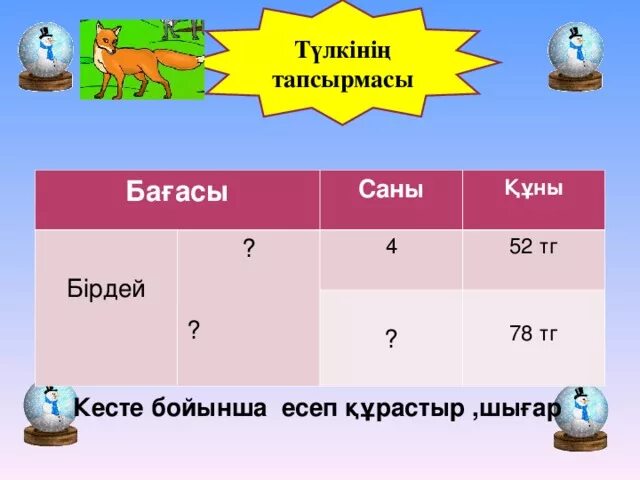 Түлкінің тапсырмасы

| Бағасы | | Саны | Құны |
|---|---|---|---|
| Бірдей | ? | 4 | 52 тг |
| | ? | ? | 78 тг |

Кесте бойынша есеп құрастыр ,шығар